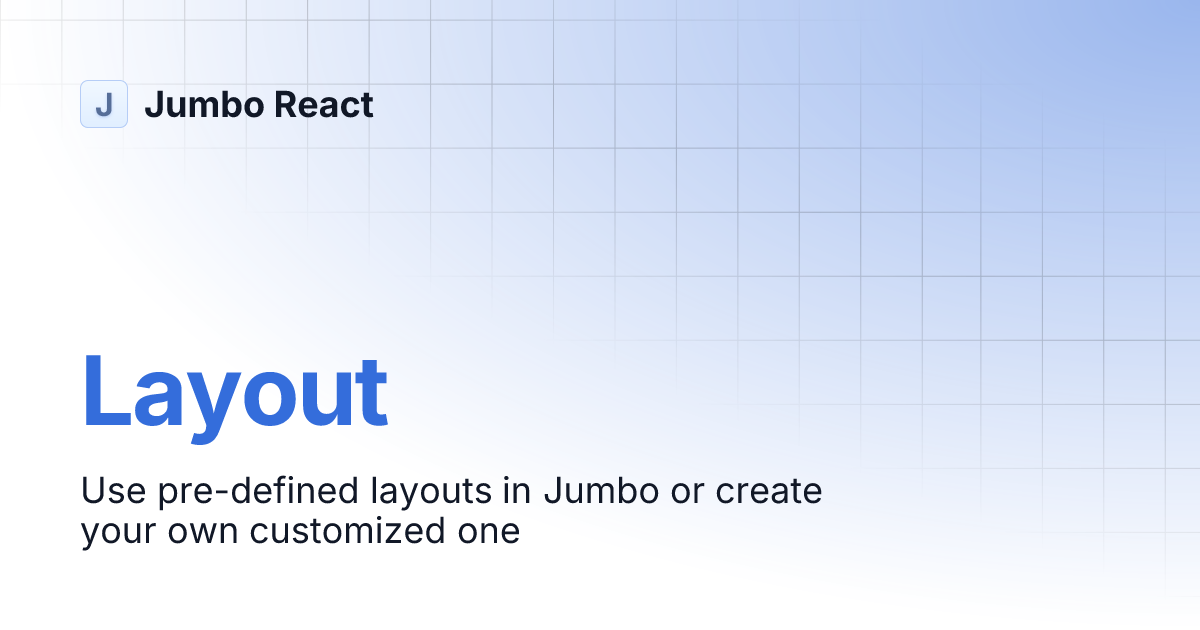 J Jumbo React

Layout

Use pre-defined layouts in Jumbo or create your own customized one